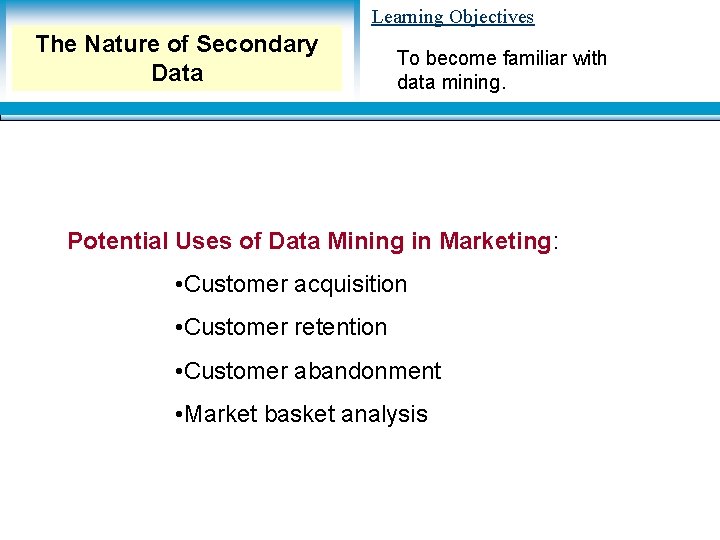 The Nature of Secondary Data

Learning Objectives

To become familiar with data mining.

Potential Uses of Data Mining in Marketing:

•Customer acquisition

•Customer retention

•Customer abandonment

•Market basket analysis